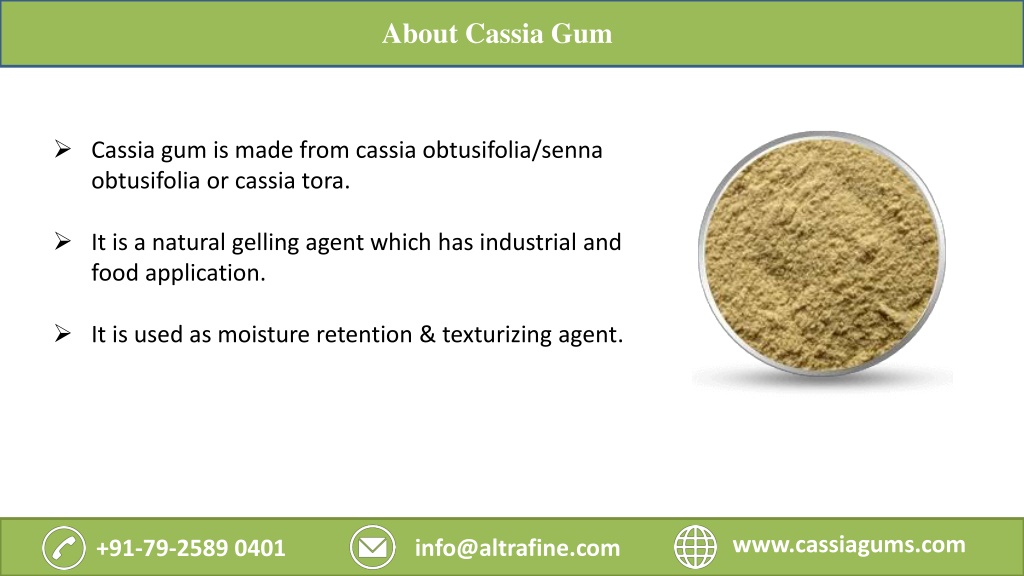 About Cassia Gum

➢ Cassia gum is made from cassia obtusifolia/senna obtusifolia or cassia tora.

➢ It is a natural gelling agent which has industrial and food application.

➢ It is used as moisture retention & texturizing agent.

+91-79-2589 0401

info@altrafine.com

www.cassiagums.com